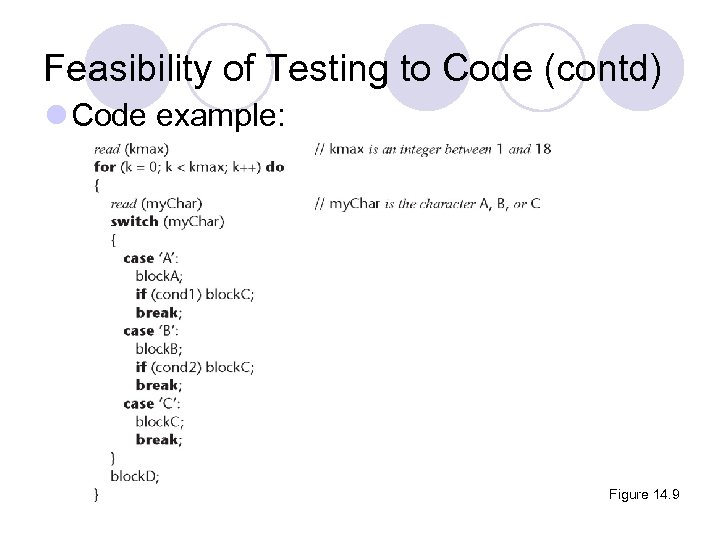 Feasibility of Testing to Code (contd)

Code example:

read (kmax) // kmax is an integer between 1 and 18
for (k = 0; k < kmax; k++) do
{
read (myChar) // myChar is the character A, B, or C
switch (myChar)
{
case 'A':
blockA;
if (cond1) blockC;
break;
case 'B':
blockB;
if (cond2) blockC;
break;
case 'C':
blockC;
break;
}
blockD;
}

Figure 14.9